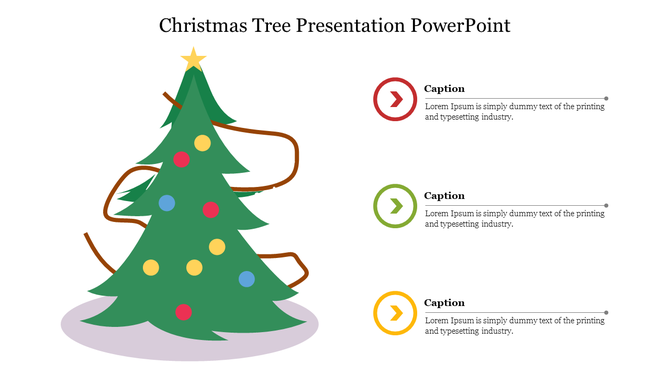 Christmas Tree Presentation PowerPoint

Caption
Lorem Ipsum is simply dummy text of the printing and typesetting industry.

Caption
Lorem Ipsum is simply dummy text of the printing and typesetting industry.

Caption
Lorem Ipsum is simply dummy text of the printing and typesetting industry.